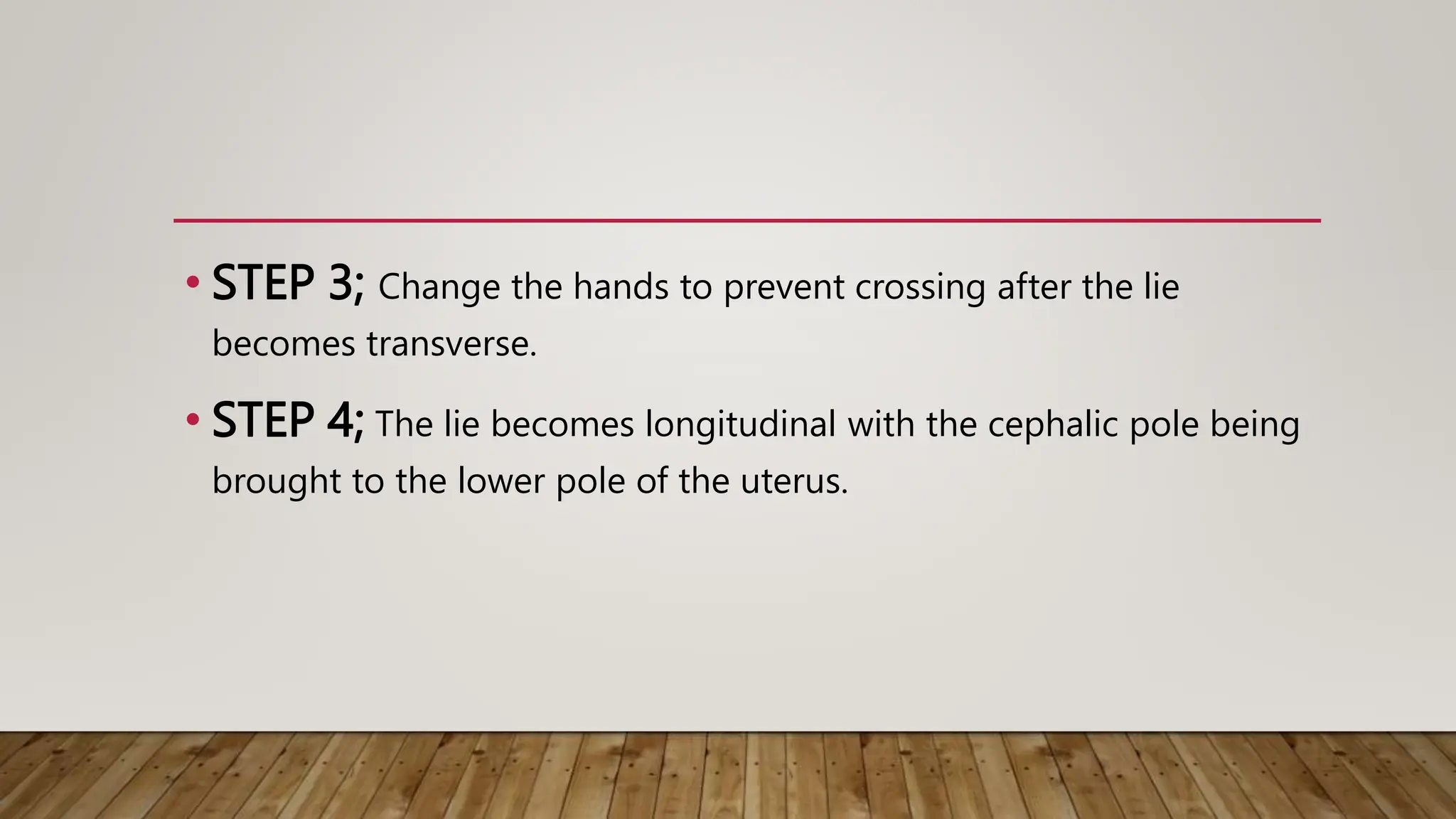 • STEP 3; Change the hands to prevent crossing after the lie becomes transverse.

• STEP 4; The lie becomes longitudinal with the cephalic pole being brought to the lower pole of the uterus.